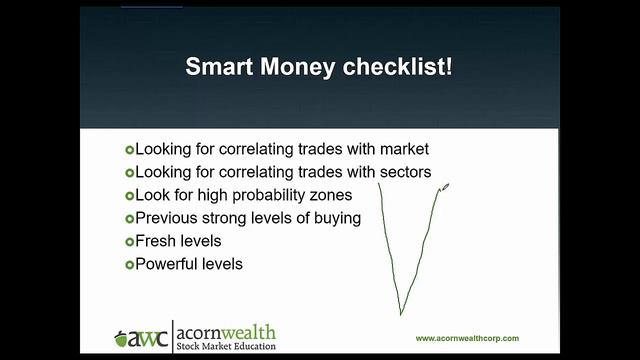 Smart Money checklist!

Looking for correlating trades with market
Looking for correlating trades with sectors
Look for high probability zones
Previous strong levels of buying
Fresh levels
Powerful levels

awc acornwealth
Stock Market Education

www.acornwealthcorp.com